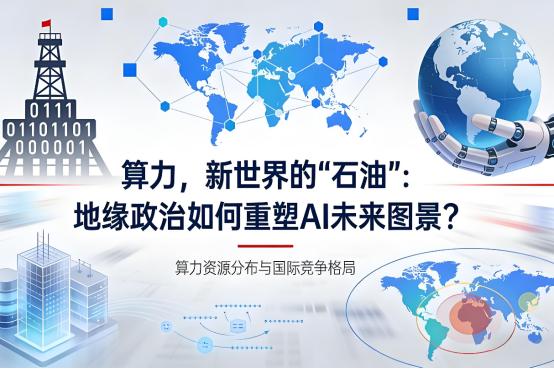 0111
01101101
000001

算力，新世界的“石油”：
地缘政治如何重塑AI未来图景？

算力资源分布与国际竞争格局